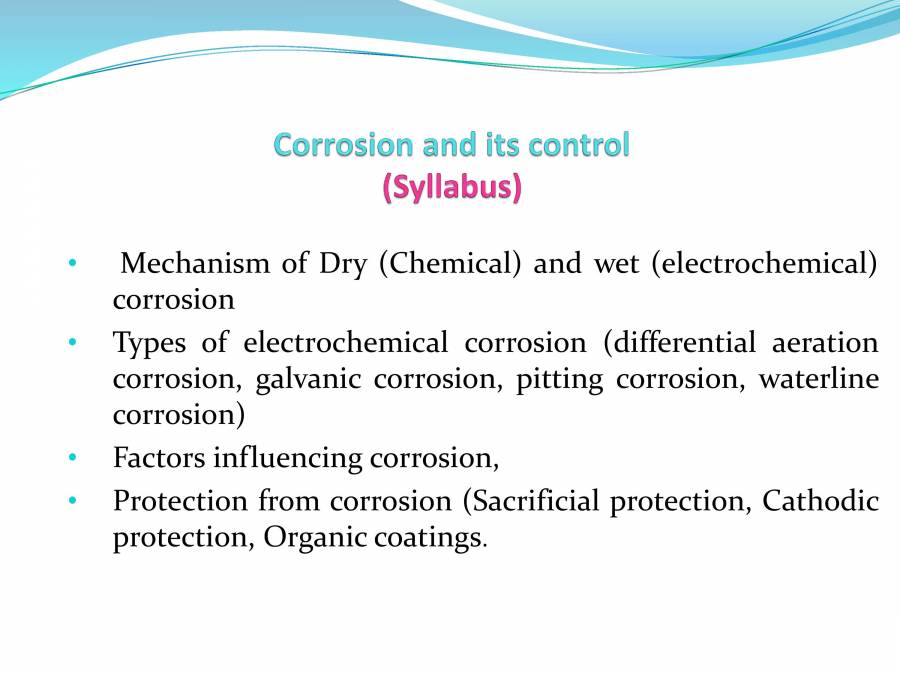 Corrosion and its control
(Syllabus)

• Mechanism of Dry (Chemical) and wet (electrochemical) corrosion
• Types of electrochemical corrosion (differential aeration corrosion, galvanic corrosion, pitting corrosion, waterline corrosion)
• Factors influencing corrosion,
• Protection from corrosion (Sacrificial protection, Cathodic protection, Organic coatings.